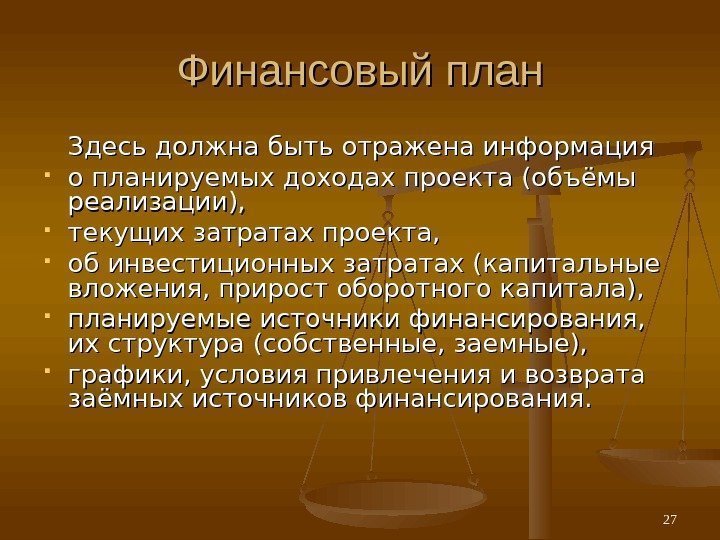 Финансовый план

Здесь должна быть отражена информация

- о планируемых доходах проекта (объёмы реализации),
- текущих затратах проекта,
- об инвестиционных затратах (капитальные вложения, прирост оборотного капитала),
- планируемые источники финансирования, их структура (собственные, заемные),
- графики, условия привлечения и возврата заёмных источников финансирования.

27